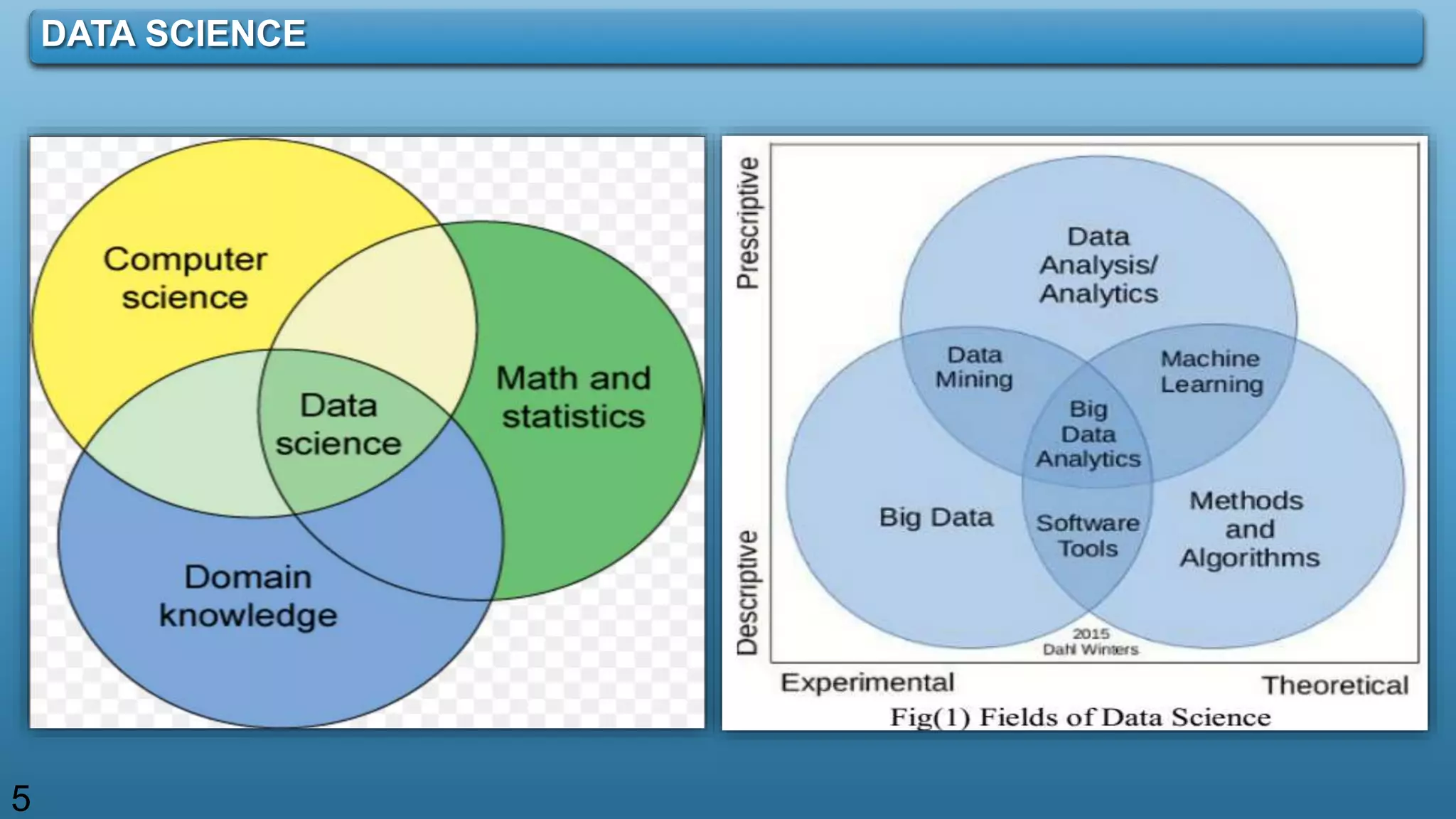 DATA SCIENCE

Computer science

Math and statistics

Data science

Domain knowledge

Prescriptive

Descriptive

Data Analysis/ Analytics

Data Mining

Machine Learning

Big Data Analytics

Big Data

Software Tools

Methods and Algorithms

2015 Dahl Winters

Experimental

Theoretical

Fig(1) Fields of Data Science

5